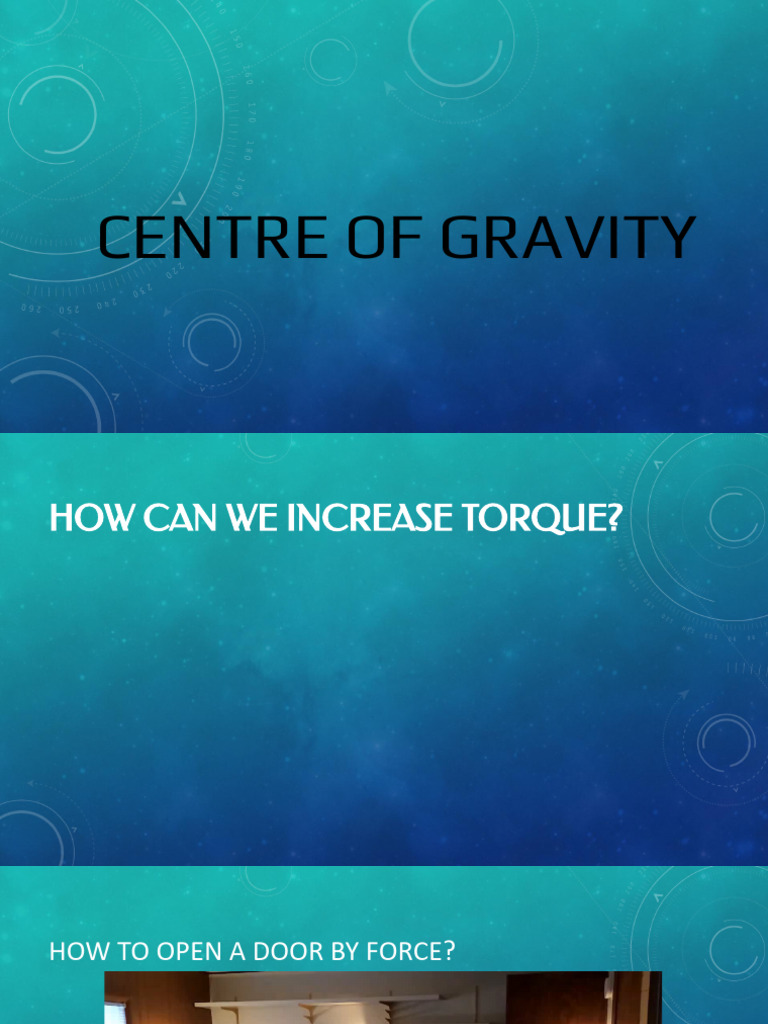 CENTRE OF GRAVITY

HOW CAN WE INCREASE TORQUE?

HOW TO OPEN A DOOR BY FORCE?